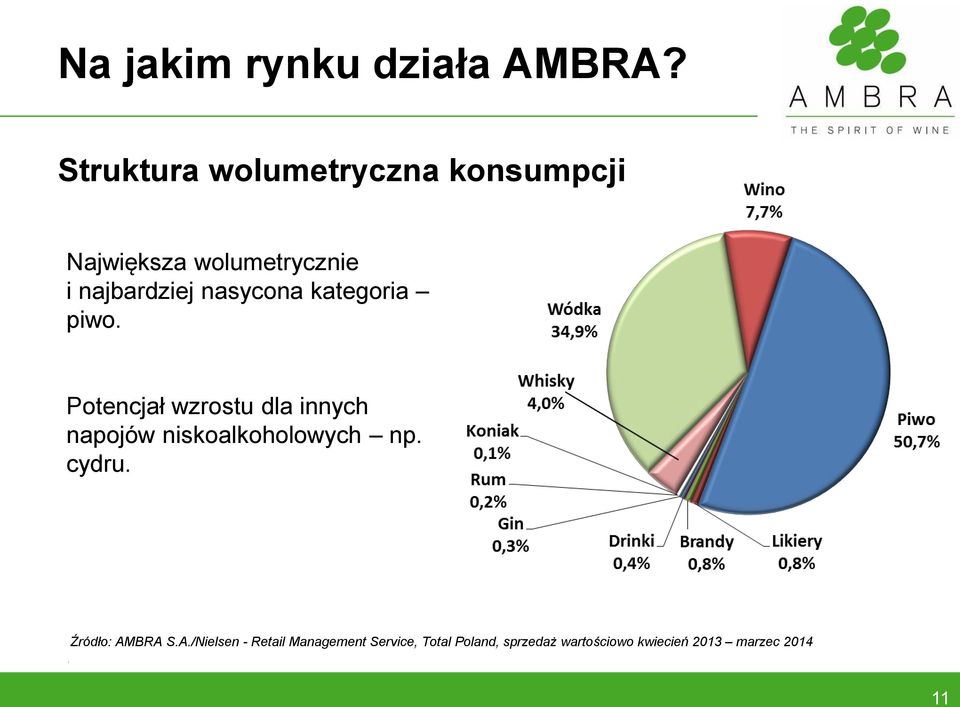 Na jakim rynku działa AMBRA?

AMBRA
THE SPIRIT OF WINE

Struktura wolumetryczna konsumpcji

Największa wolumetrycznie i najbardziej nasycona kategoria – piwo.

Potencjał wzrostu dla innych napojów niskoalkoholowych – np. cydru.

Wino
7,7%

Wódka
34,9%

Whisky
4,0%

Koniak
0,1%

Rum
0,2%

Gin
0,3%

Drinki
0,4%

Brandy
0,8%

Likiery
0,8%

Piwo
50,7%

Źródło: AMBRA S.A./Nielsen - Retail Management Service, Total Poland, sprzedaż wartościowo kwiecień 2013 – marzec 2014

11